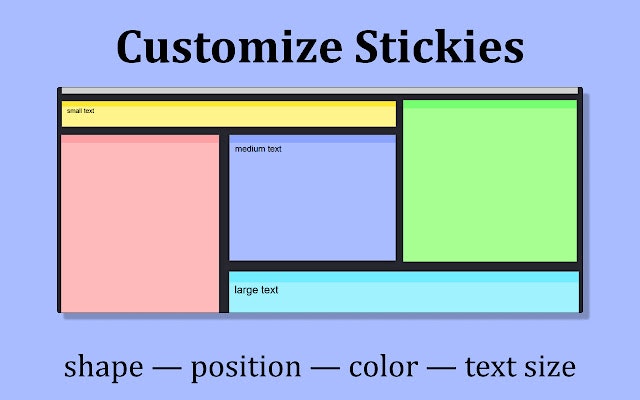 Customize Stickies

small text

medium text

large text

shape — position — color — text size